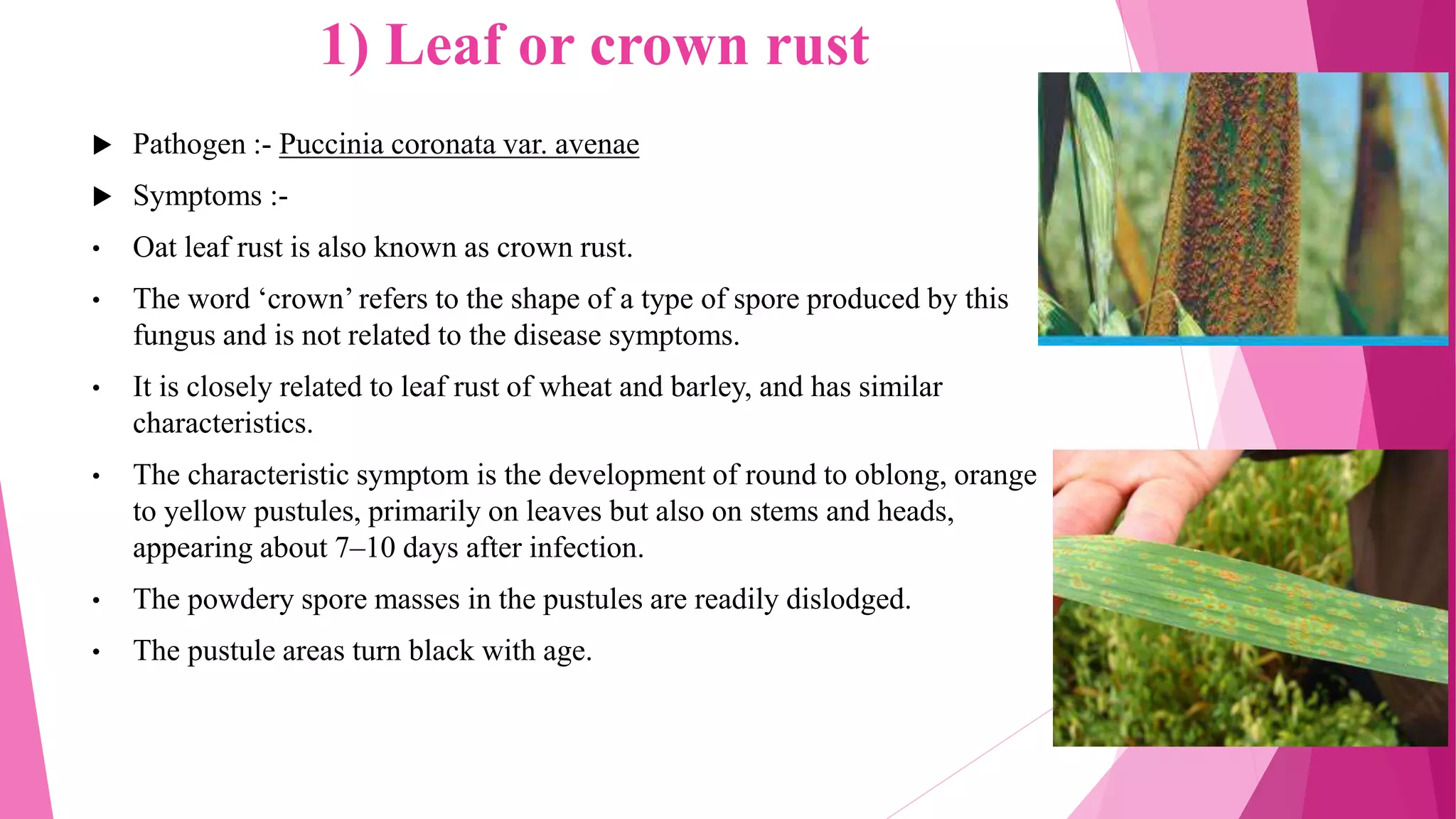 1) Leaf or crown rust

▶ Pathogen :- Puccinia coronata var. avenae

▶ Symptoms :-

• Oat leaf rust is also known as crown rust.

• The word ‘crown’ refers to the shape of a type of spore produced by this fungus and is not related to the disease symptoms.

• It is closely related to leaf rust of wheat and barley, and has similar characteristics.

• The characteristic symptom is the development of round to oblong, orange to yellow pustules, primarily on leaves but also on stems and heads, appearing about 7–10 days after infection.

• The powdery spore masses in the pustules are readily dislodged.

• The pustule areas turn black with age.